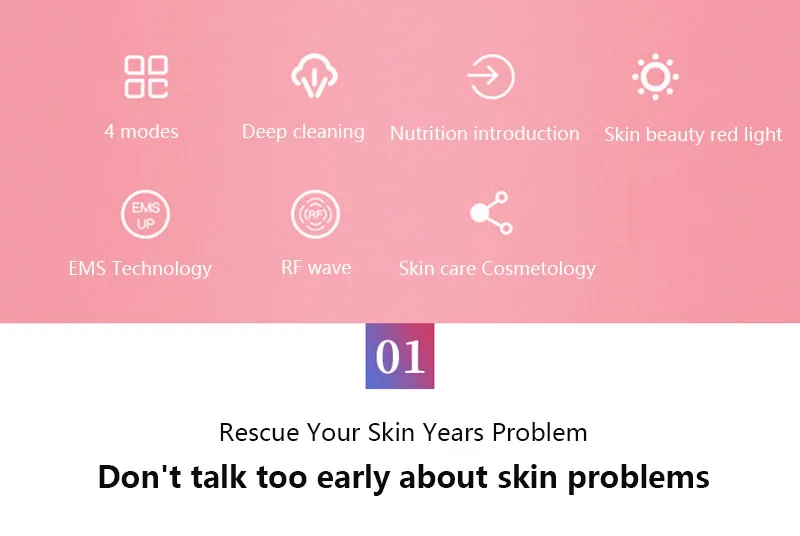 4 modes

Deep cleaning

Nutrition introduction

Skin beauty red light

EMS UP

EMS Technology

RF

RF wave

Skin care Cosmetology

01

Rescue Your Skin Years Problem

Don't talk too early about skin problems